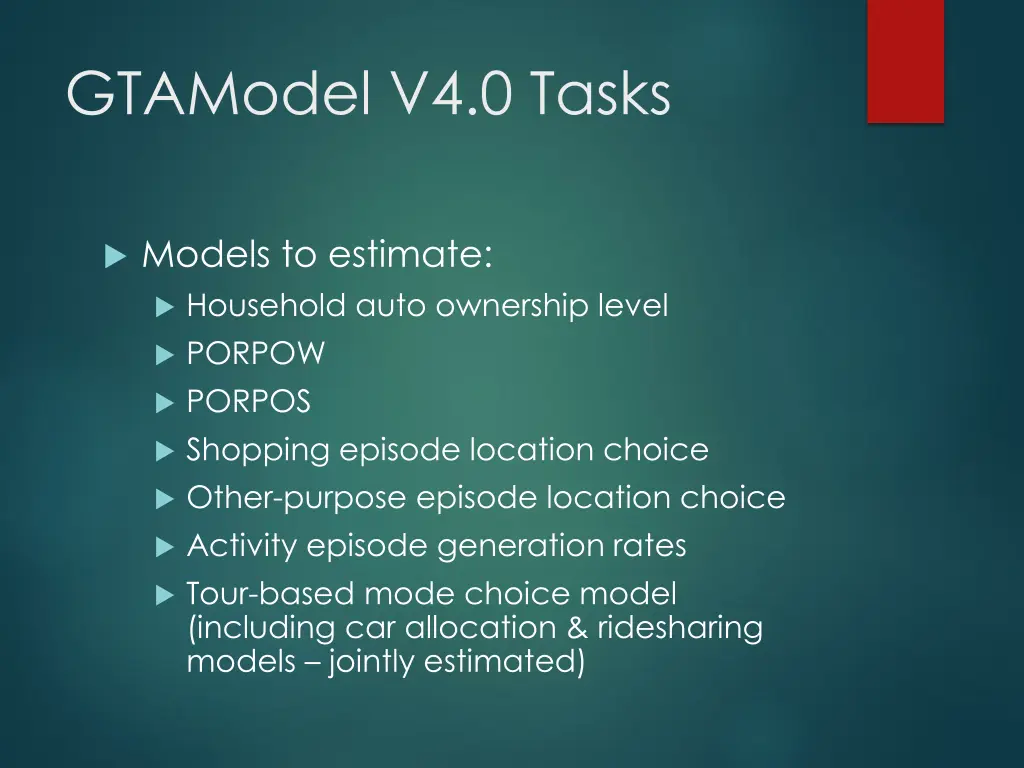 GTAModel V4.0 Tasks

Models to estimate:

Household auto ownership level

PORPOW

PORPOS

Shopping episode location choice

Other-purpose episode location choice

Activity episode generation rates

Tour-based mode choice model (including car allocation & ridesharing models – jointly estimated)